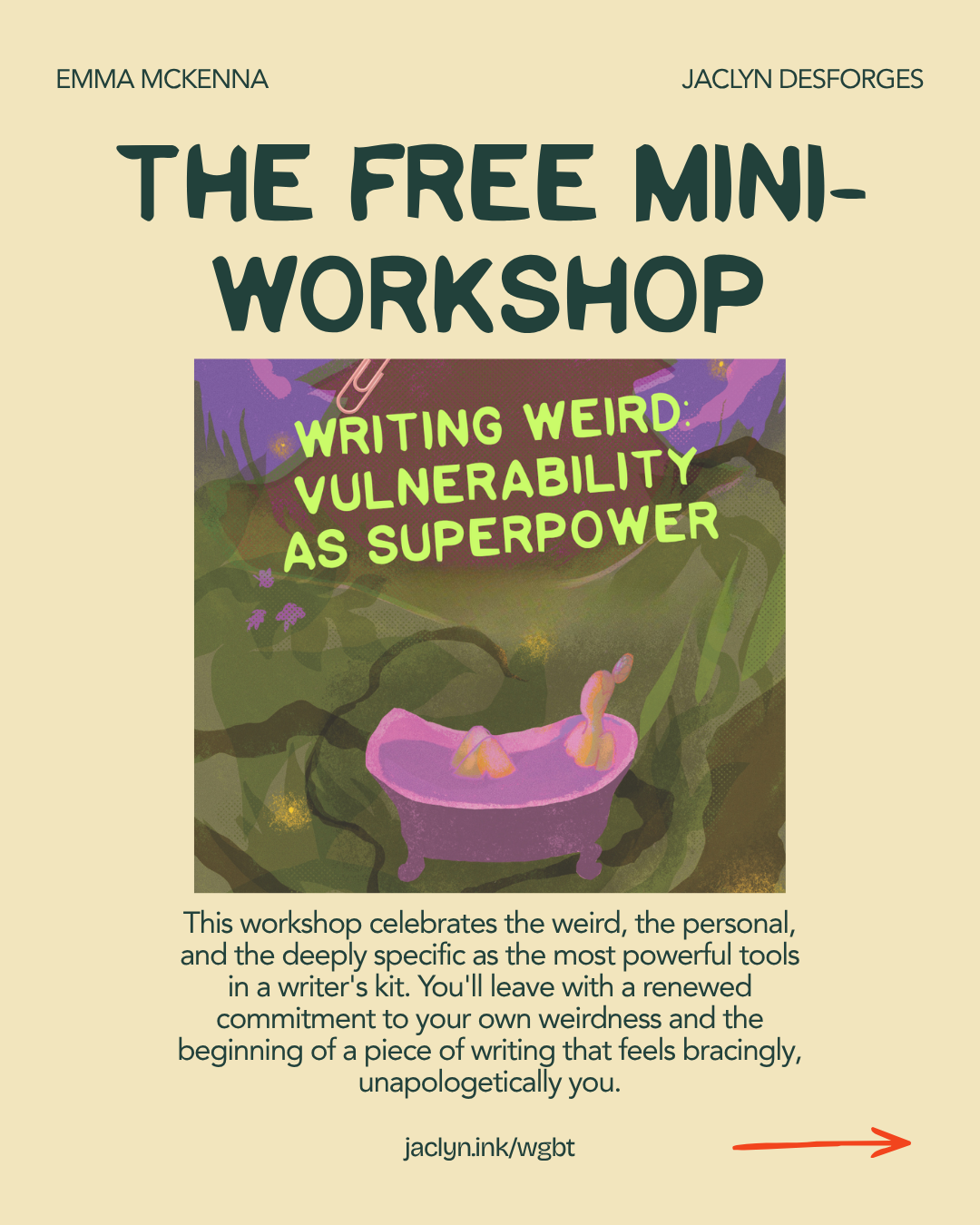 EMMA MCKENNA

JACLYN DESFORGES

THE FREE MINI-WORKSHOP

WRITING WEIRD: VULNERABILITY AS SUPERPOWER

This workshop celebrates the weird, the personal, and the deeply specific as the most powerful tools in a writer's kit. You'll leave with a renewed commitment to your own weirdness and the beginning of a piece of writing that feels bracingly, unapologetically you.

jaclyn.ink/wgbt